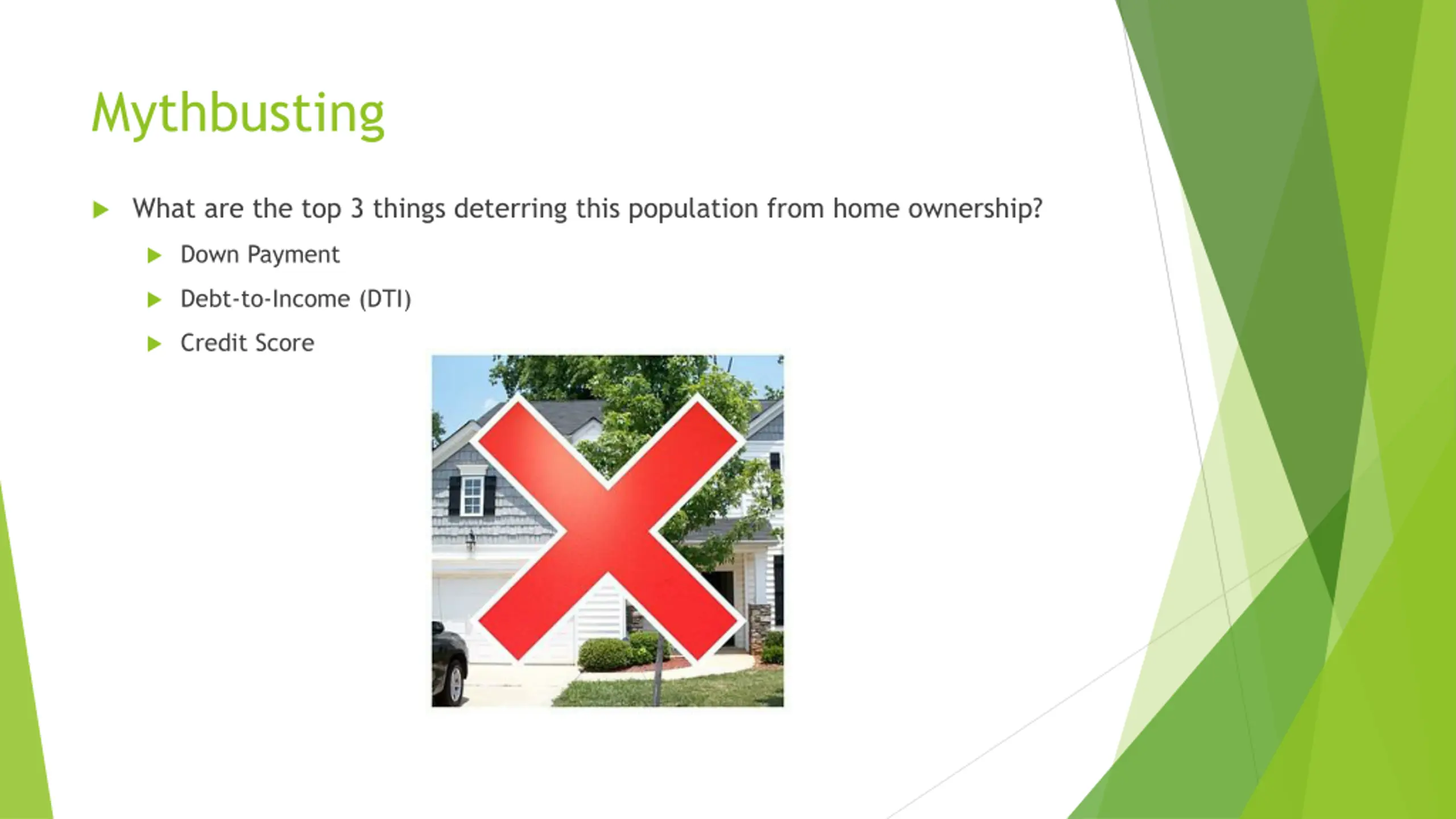 Mythbusting

What are the top 3 things deterring this population from home ownership?

Down Payment

Debt-to-Income (DTI)

Credit Score